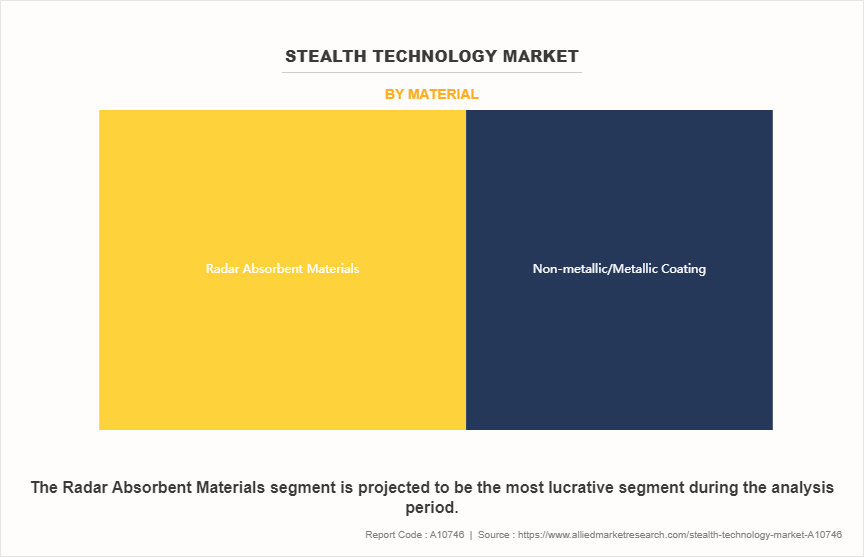 STEALTH TECHNOLOGY MARKET

BY MATERIAL

Radar Absorbent Materials

Non-metallic/Metallic Coating

The Radar Absorbent Materials segment is projected to be the most lucrative segment during the analysis period.

Report Code : A10746 | Source : https://www.alliedmarketresearch.com/stealth-technology-market-A10746